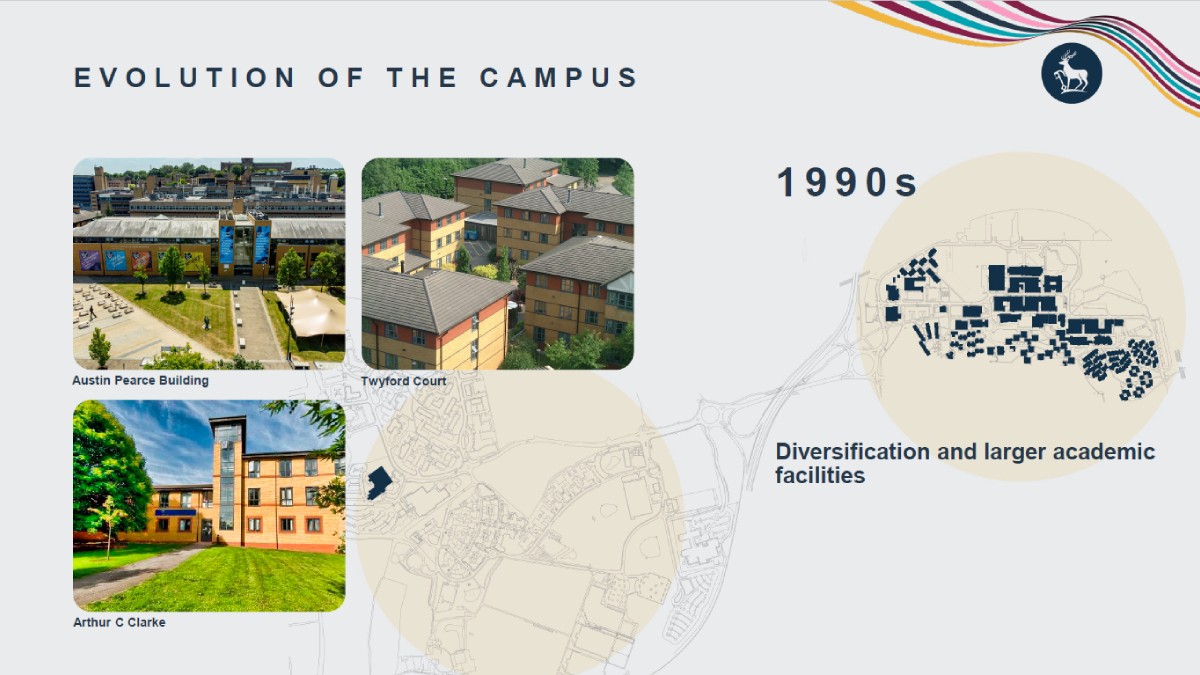 EVOLUTION OF THE CAMPUS

Austin Pearce Building

Twyford Court

Arthur C Clarke

1990s

Diversification and larger academic facilities